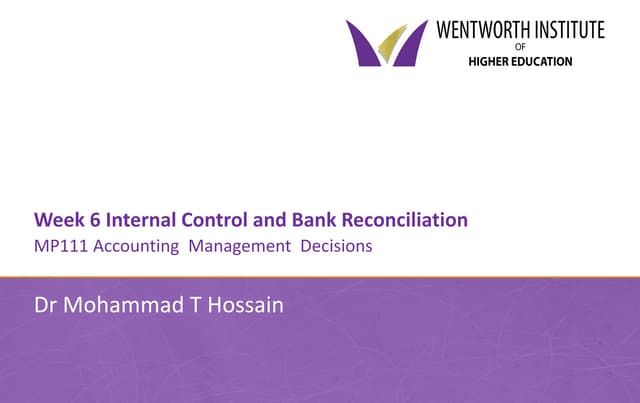 WENTWORTH INSTITUTE
OF
HIGHER EDUCATION

Week 6 Internal Control and Bank Reconciliation
MP111 Accounting Management Decisions

Dr Mohammad T Hossain